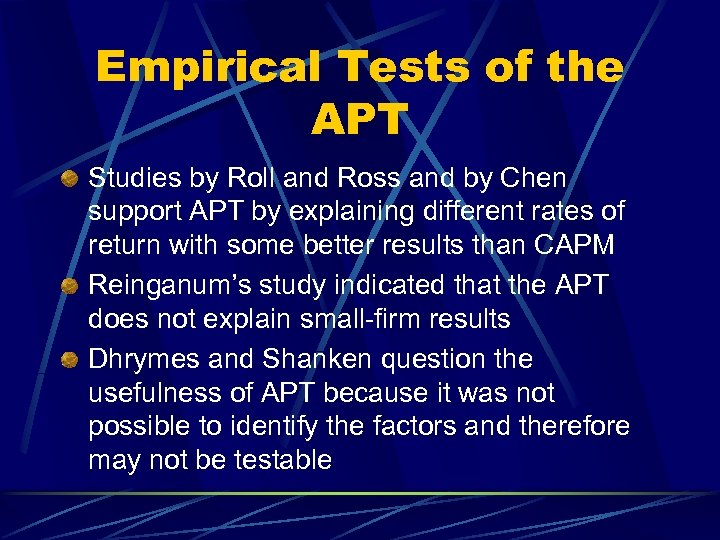 Empirical Tests of the APT

Studies by Roll and Ross and by Chen support APT by explaining different rates of return with some better results than CAPM

Reinganum's study indicated that the APT does not explain small-firm results

Dhrymes and Shanken question the usefulness of APT because it was not possible to identify the factors and therefore may not be testable